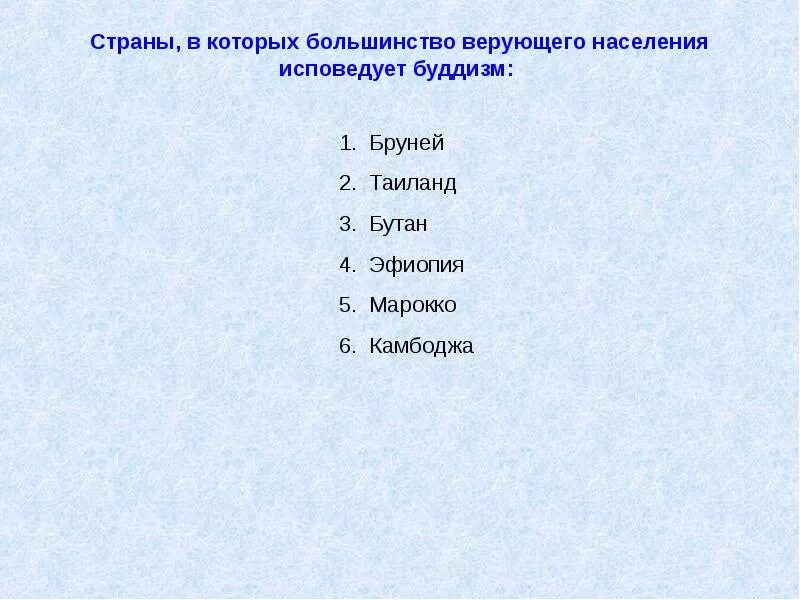 Страны, в которых большинство верующего населения исповедует буддизм:

1. Бруней
2. Таиланд
3. Бутан
4. Эфиопия
5. Марокко
6. Камбоджа